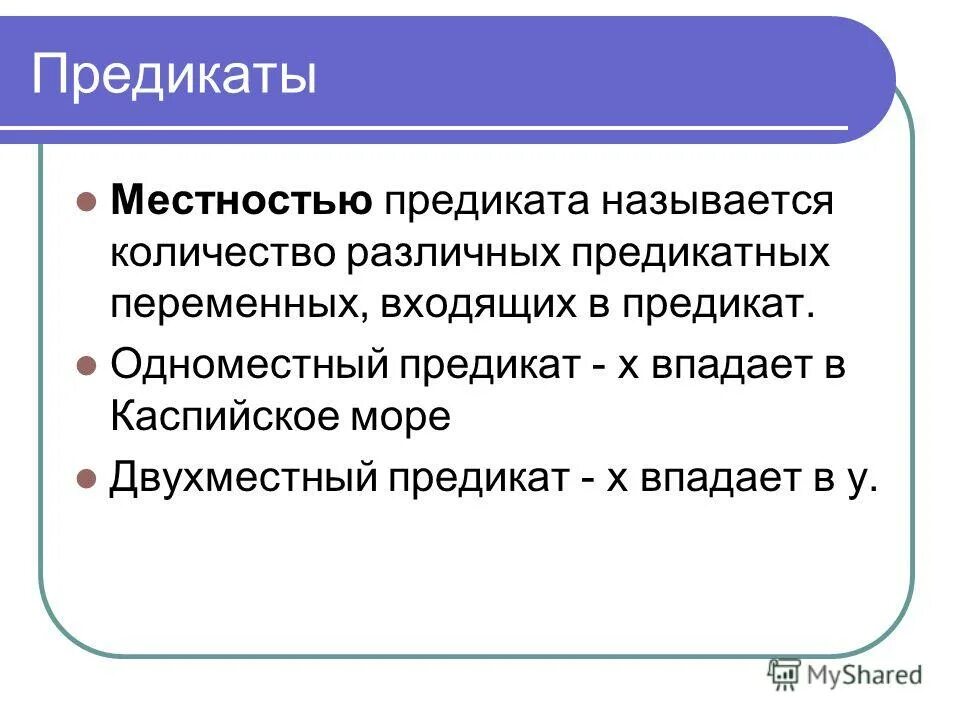 Предикаты

Местностью предиката называется количество различных предикатных переменных, входящих в предикат.

Одноместный предикат - х впадает в Каспийское море

Двухместный предикат - х впадает в у.

MyShared